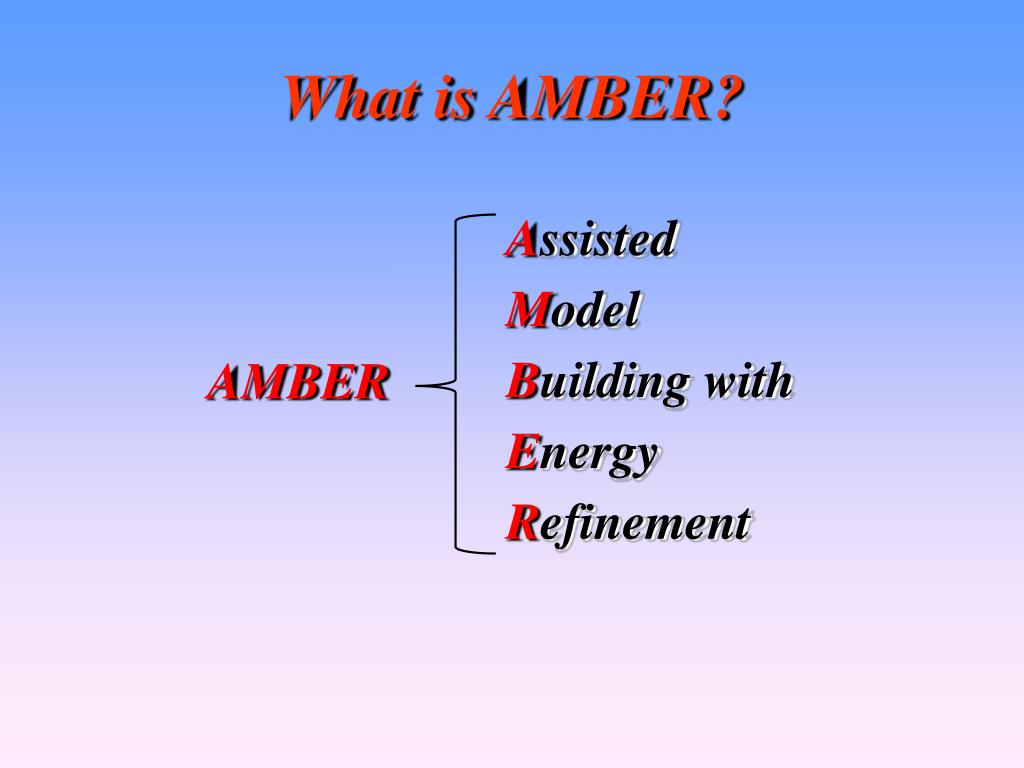 What is AMBER?

AMBER

Assisted
Model
Building with
Energy
Refinement